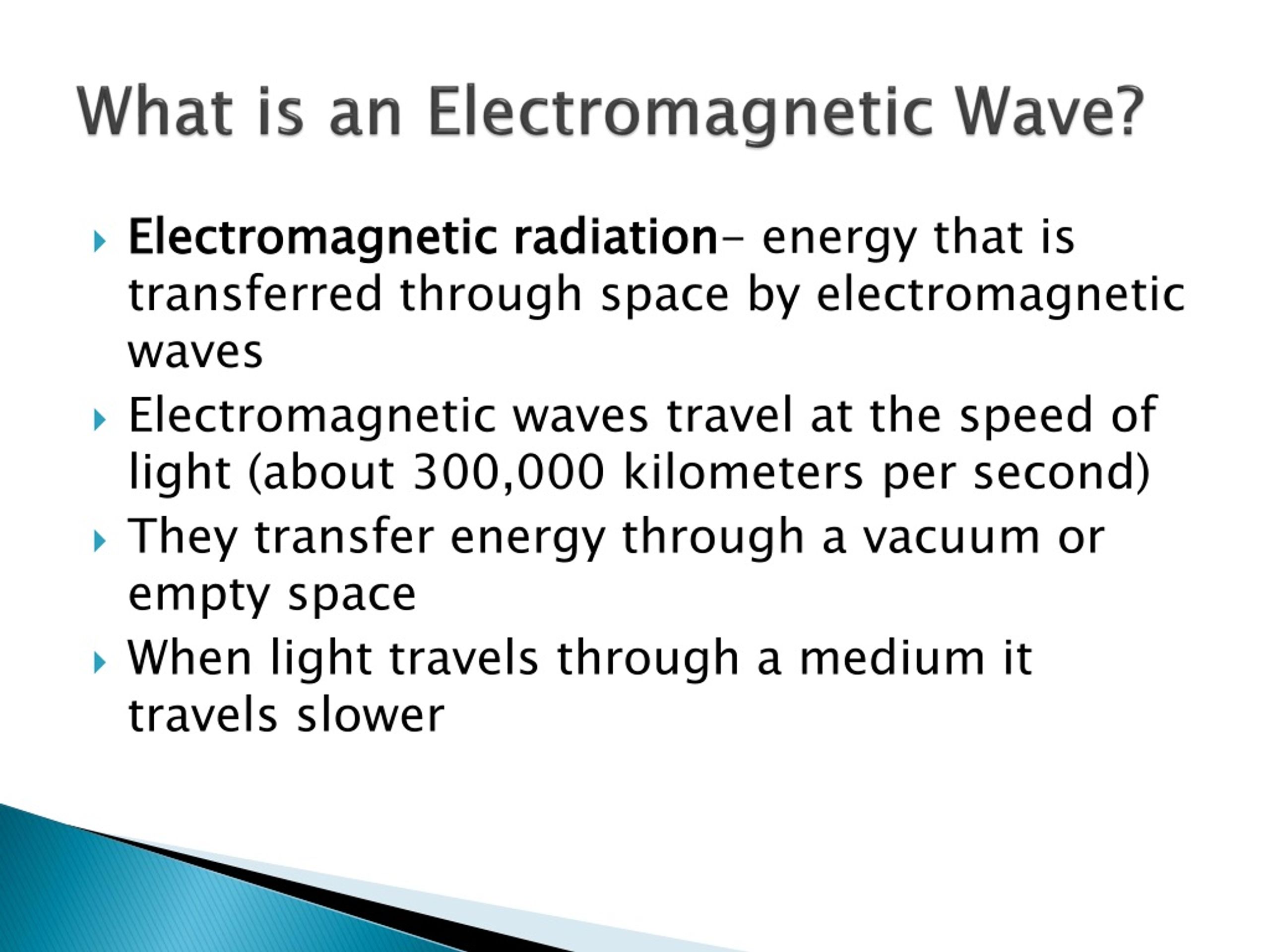 What is an Electromagnetic Wave?

Electromagnetic radiation– energy that is transferred through space by electromagnetic waves

Electromagnetic waves travel at the speed of light (about 300,000 kilometers per second)

They transfer energy through a vacuum or empty space

When light travels through a medium it travels slower